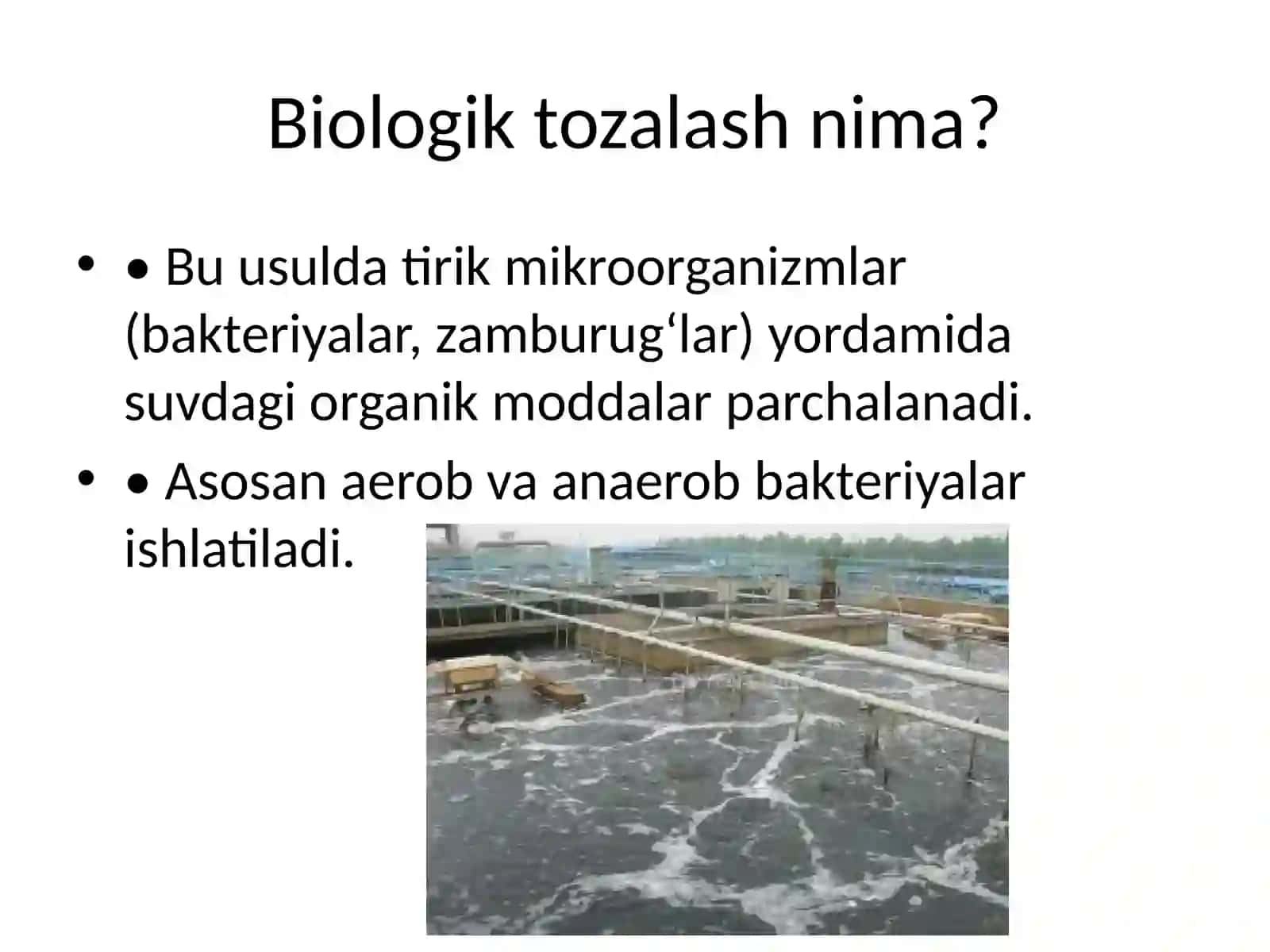 Biologik tozalash nima?

• • Bu usulda tirik mikroorganizmlar (bakteriyalar, zamburug‘lar) yordamida suvdagi organik moddalar parchalanadi.

• • Asosan aerob va anaerob bakteriyalar ishlatiladi.